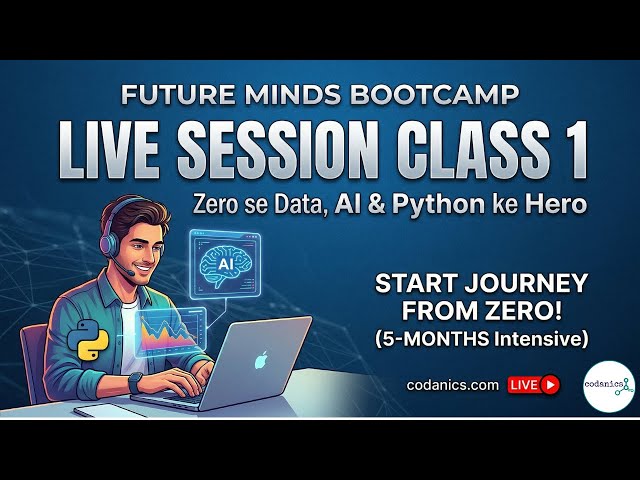 FUTURE MINDS BOOTCAMP
LIVE SESSION CLASS 1
Zero se Data, AI & Python ke Hero

AI

START JOURNEY FROM ZERO!
(5-MONTHS Intensive)

codanics.com LIVE

codanics